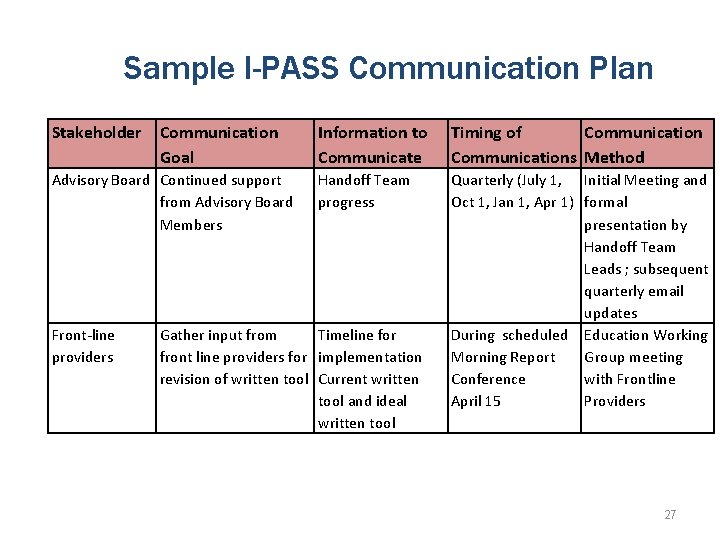 Sample I-PASS Communication Plan

| Stakeholder | Communication Goal | Information to Communicate | Timing of Communications | Communication Method |
|---|---|---|---|---|
| Advisory Board | Continued support from Advisory Board Members | Handoff Team progress | Quarterly (July 1, Oct 1, Jan 1, Apr 1) | Initial Meeting and formal presentation by Handoff Team Leads ; subsequent quarterly email updates |
| Front-line providers | Gather input from front line providers for revision of written tool | Timeline for implementation Current written tool and ideal written tool | During scheduled Morning Report Conference April 15 | Education Working Group meeting with Frontline Providers |

27